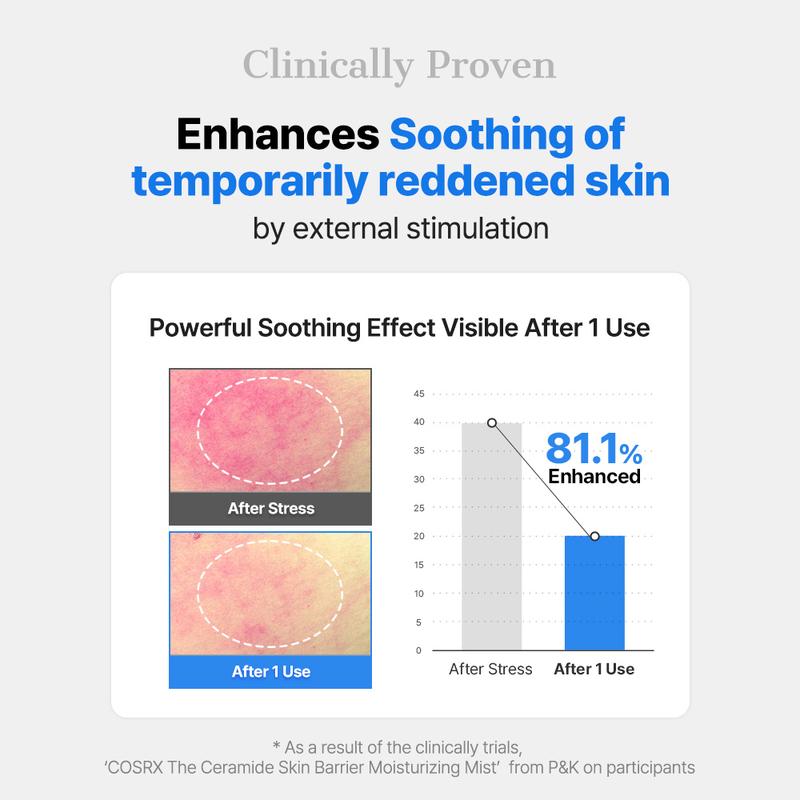 Clinically Proven

Enhances Soothing of temporarily reddened skin

by external stimulation

Powerful Soothing Effect Visible After 1 Use

After Stress

After 1 Use

45
40
35
30
25
20
15
10
5
0

81.1%
Enhanced

After Stress
After 1 Use

* As a result of the clinically trials,
'COSRX The Ceramide Skin Barrier Moisturizing Mist' from P&K on participants